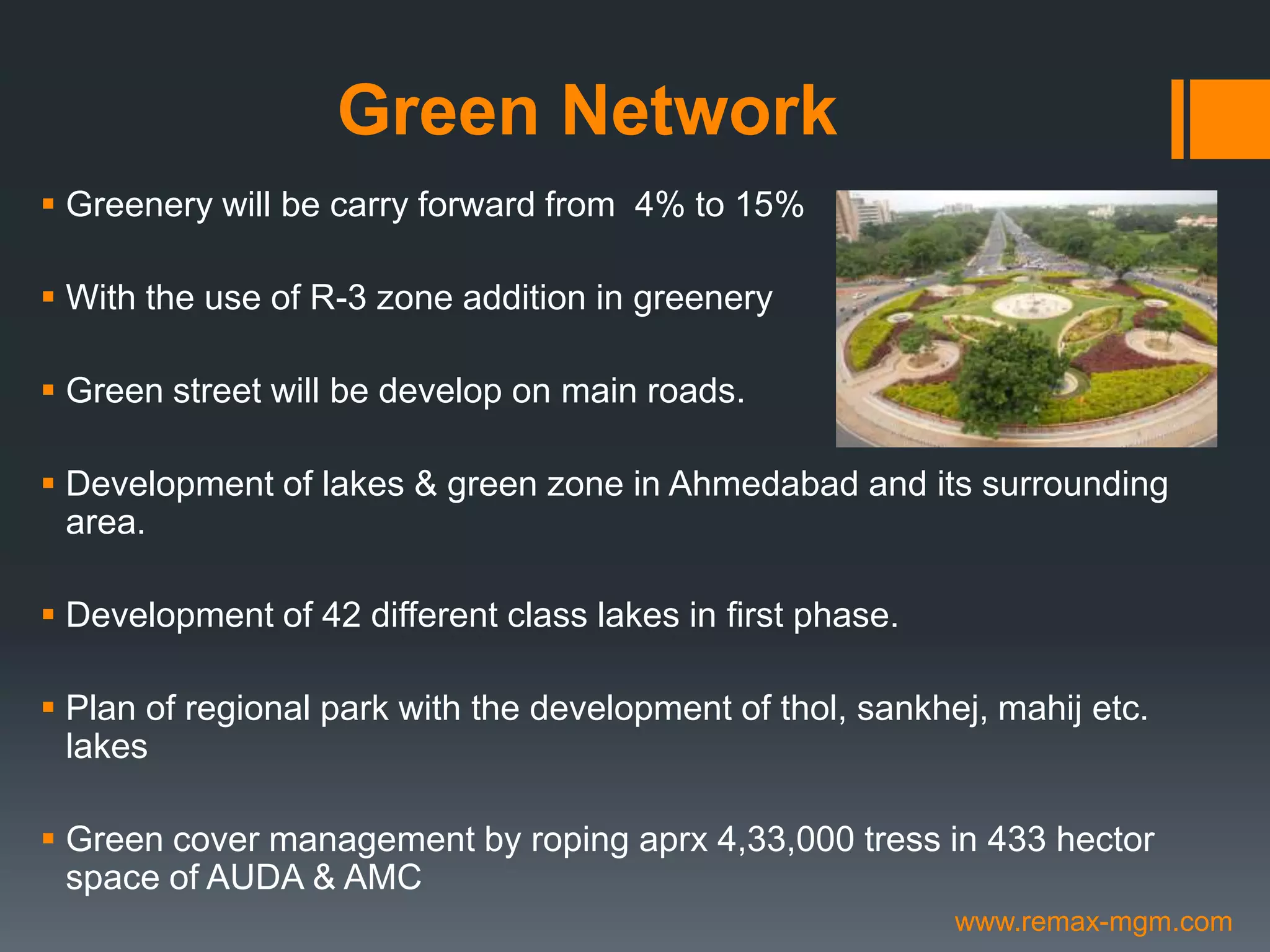 Green Network

▪ Greenery will be carry forward from 4% to 15%

▪ With the use of R-3 zone addition in greenery

▪ Green street will be develop on main roads.

▪ Development of lakes & green zone in Ahmedabad and its surrounding area.

▪ Development of 42 different class lakes in first phase.

▪ Plan of regional park with the development of thol, sankhej, mahij etc. lakes

▪ Green cover management by roping aprx 4,33,000 tress in 433 hector space of AUDA & AMC

www.remax-mgm.com